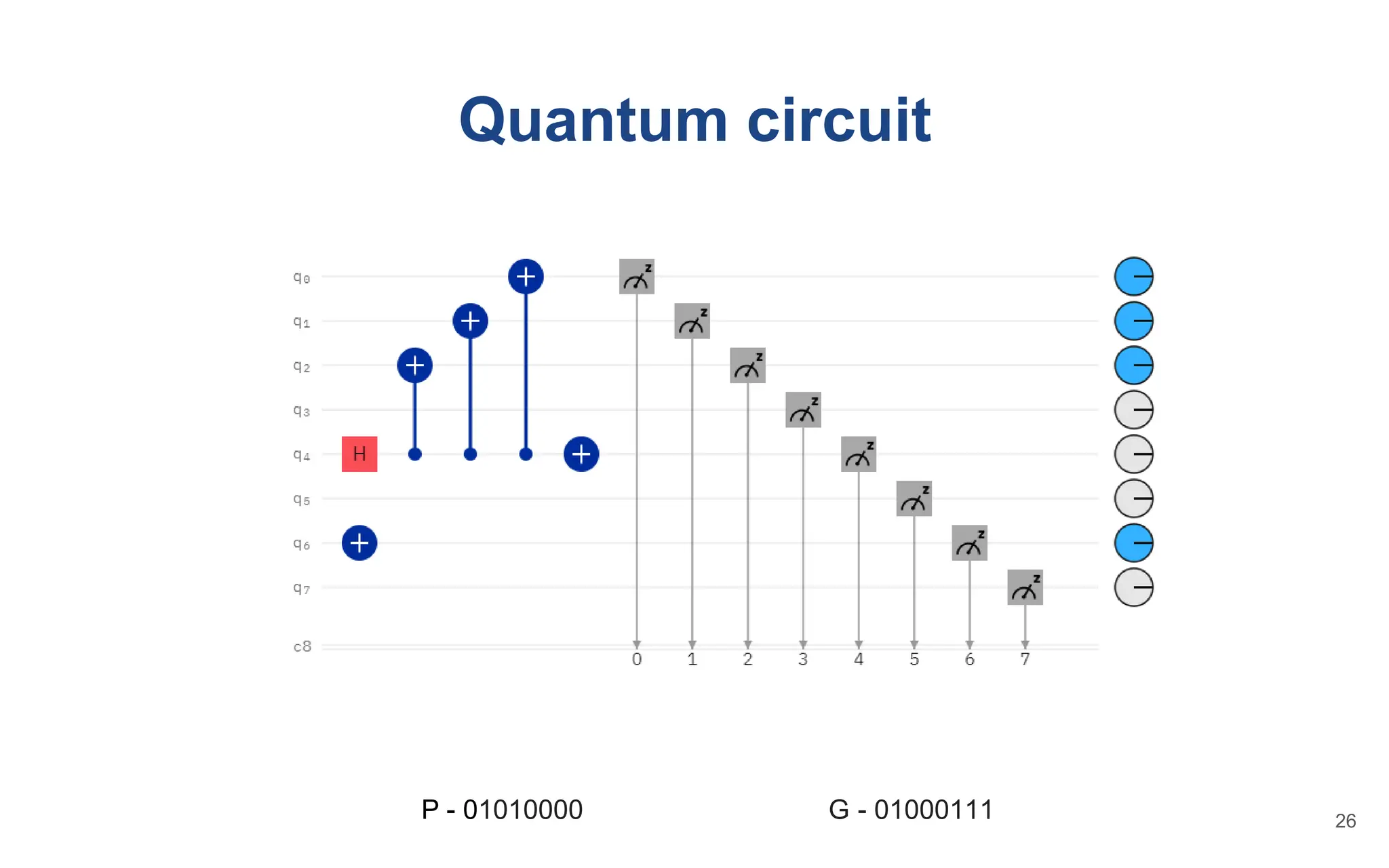 Quantum circuit

$q_0$
$q_1$
$q_2$
$q_3$
$q_4$
$q_5$
$q_6$
$q_7$
c8

H

z z z z z z z z

0 1 2 3 4 5 6 7

P - 01010000

G - 01000111

26